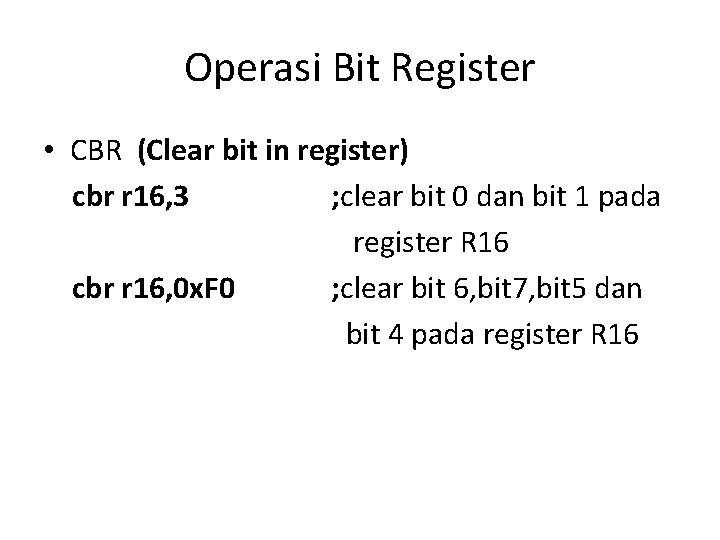 Operasi Bit Register

• CBR (Clear bit in register)

cbr r16,3 ;clear bit 0 dan bit 1 pada register R16

cbr r16,0xF0 ;clear bit 6,bit7,bit5 dan bit 4 pada register R16